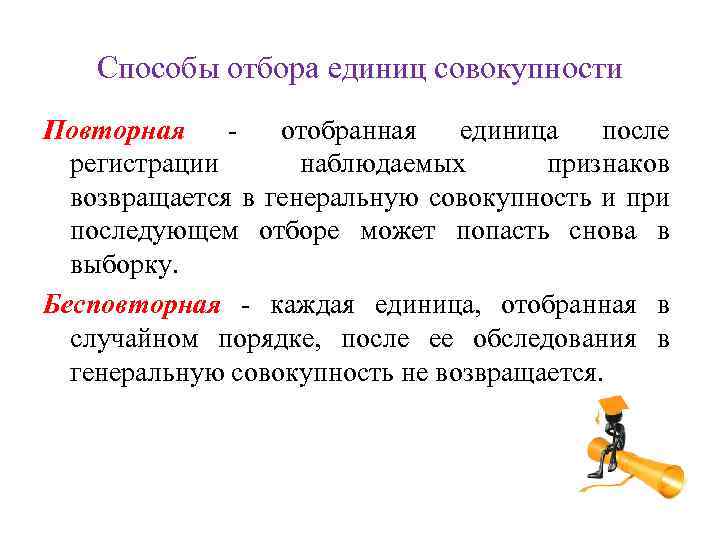 Способы отбора единиц совокупности

Повторная - отобранная единица после регистрации наблюдаемых признаков возвращается в генеральную совокупность и при последующем отборе может попасть снова в выборку.

Бесповторная - каждая единица, отобранная в случайном порядке, после ее обследования в генеральную совокупность не возвращается.